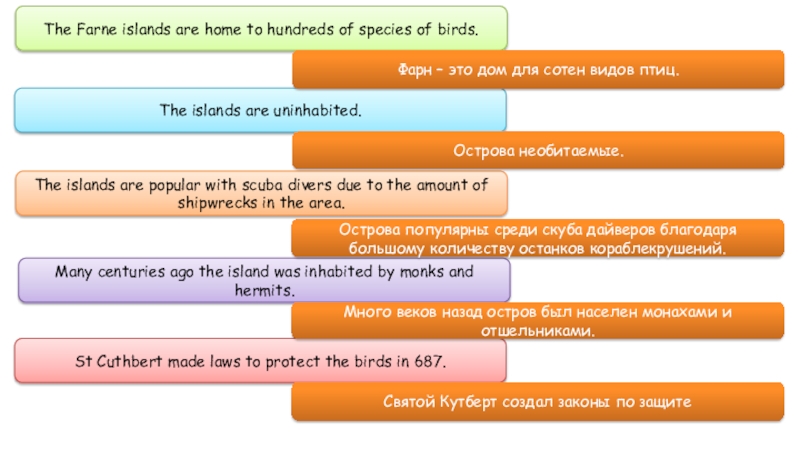 The Farne islands are home to hundreds of species of birds.

Фарн – это дом для сотен видов птиц.

The islands are uninhabited.

Острова необитаемые.

The islands are popular with scuba divers due to the amount of shipwrecks in the area.

Острова популярны среди скуба дайверов благодаря большому количеству останков кораблекрушений.

Many centuries ago the island was inhabited by monks and hermits.

Много веков назад остров был населен монахами и отшельниками.

St Cuthbert made laws to protect the birds in 687.

Святой Кутберт создал законы по защите